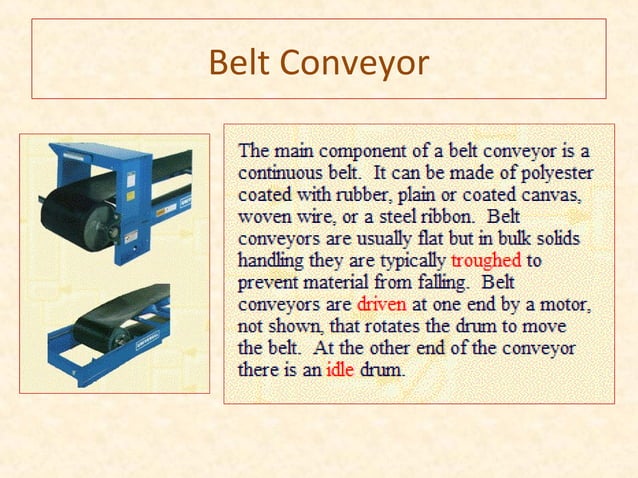 Belt Conveyor

The main component of a belt conveyor is a continuous belt. It can be made of polyester coated with rubber, plain or coated canvas, woven wire, or a steel ribbon. Belt conveyors are usually flat but in bulk solids handling they are typically troughed to prevent material from falling. Belt conveyors are driven at one end by a motor, not shown, that rotates the drum to move the belt. At the other end of the conveyor there is an idle drum.